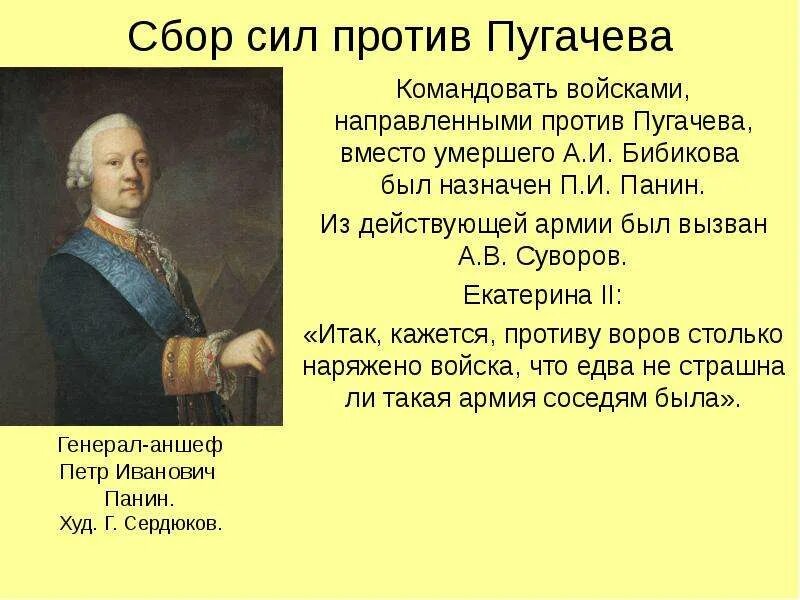 Сбор сил против Пугачева

Командовать войсками, направленными против Пугачева, вместо умершего А.И. Бибикова был назначен П.И. Панин.

Из действующей армии был вызван А.В. Суворов.

Екатерина II:

«Итак, кажется, противу воров столько наряжено войска, что едва не страшна ли такая армия соседям была».

Генерал-аншеф
Петр Иванович
Панин.
Худ. Г. Сердюков.